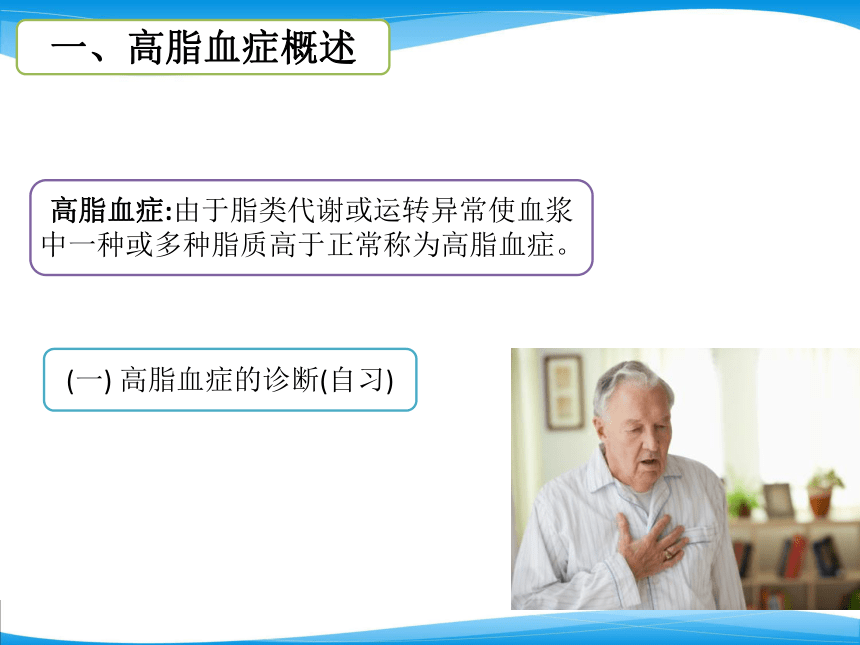 一、高脂血症概述

高脂血症:由于脂类代谢或运转异常使血浆中一种或多种脂质高于正常称为高脂血症。

(一) 高脂血症的诊断(自习)